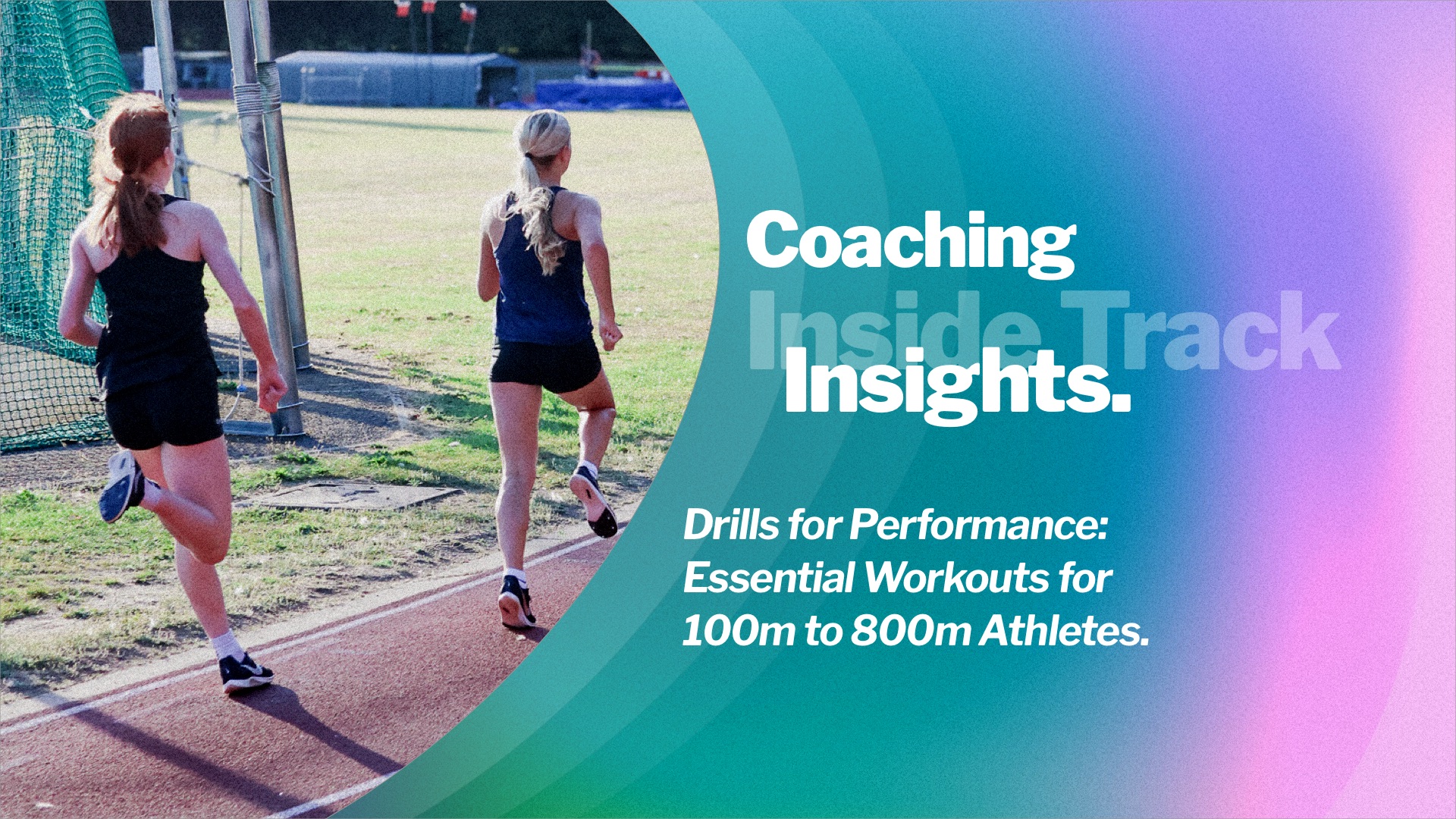 Coaching
Inside Track
Insights.

Drills for Performance: Essential Workouts for 100m to 800m Athletes.